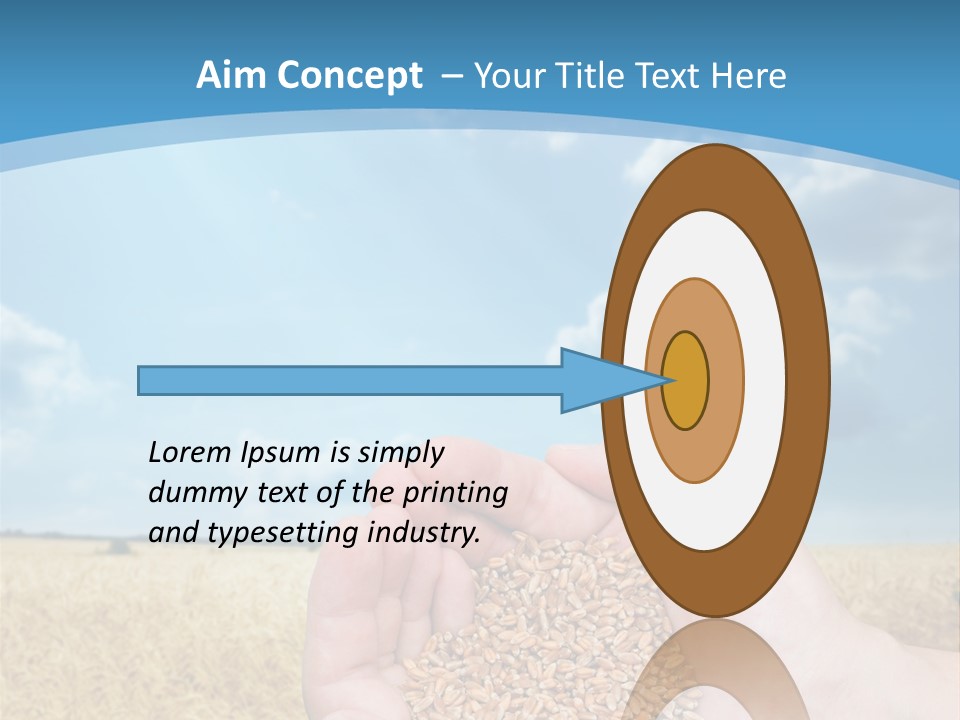 Aim Concept – Your Title Text Here

Lorem Ipsum is simply dummy text of the printing and typesetting industry.